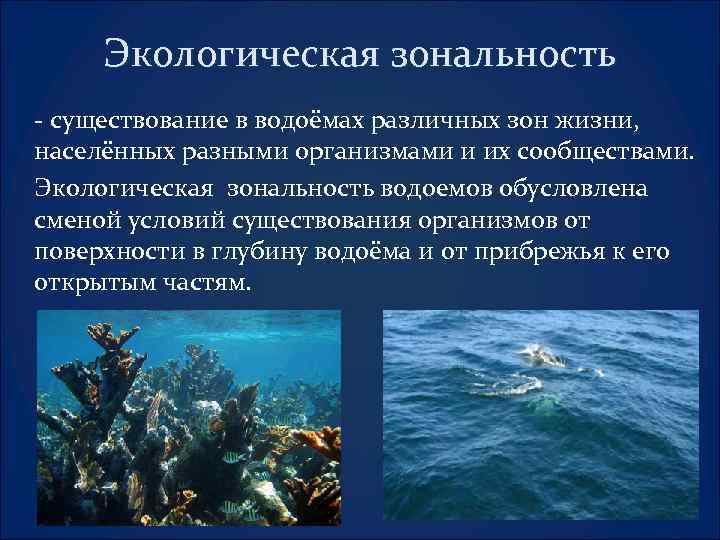 Экологическая зональность

- существование в водоёмах различных зон жизни, населённых разными организмами и их сообществами.

Экологическая зональность водоемов обусловлена сменой условий существования организмов от поверхности в глубину водоёма и от прибрежья к его открытым частям.